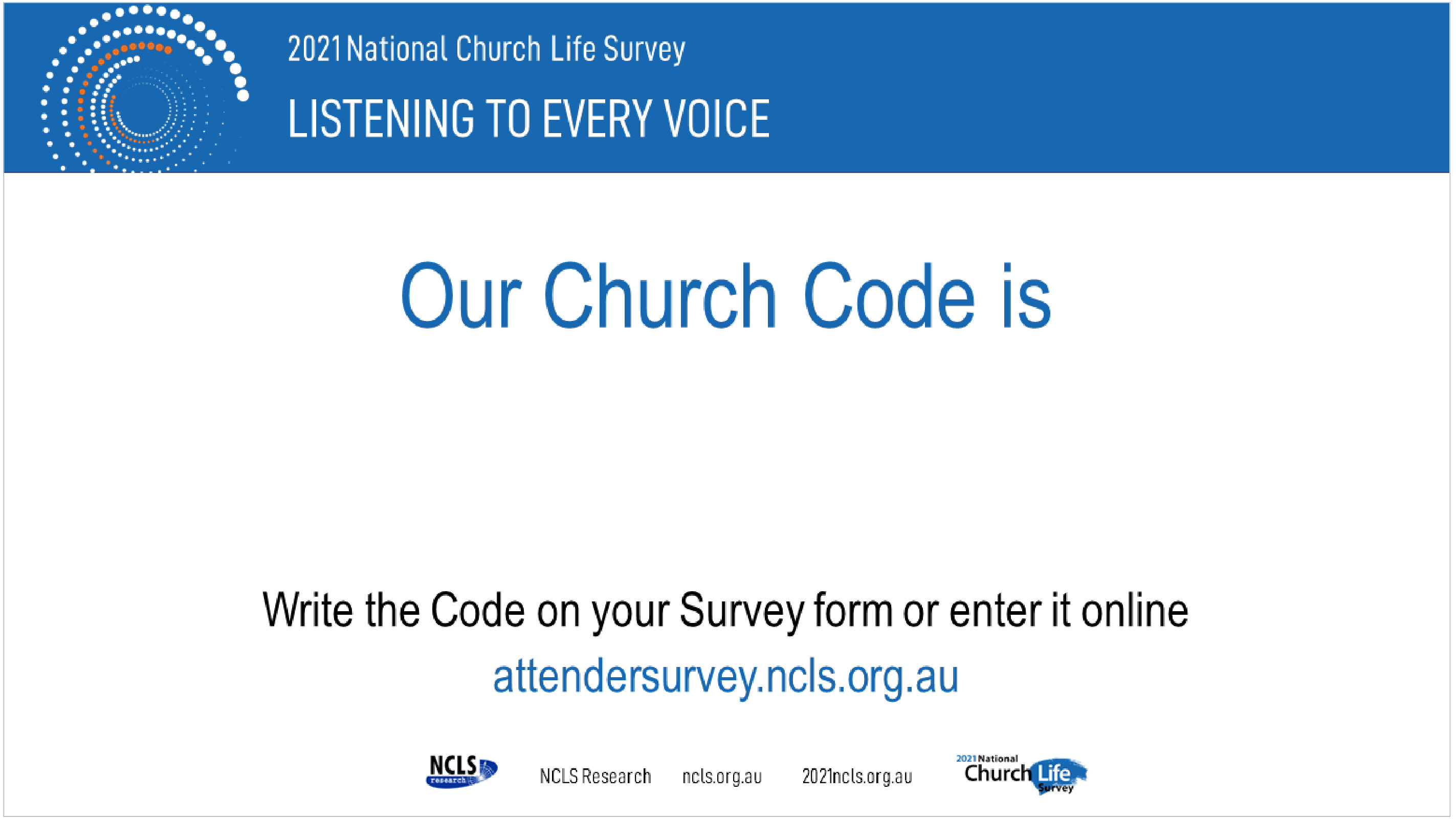 2021 National Church Life Survey

LISTENING TO EVERY VOICE

Our Church Code is

Write the Code on your Survey form or enter it online

attendersurvey.ncls.org.au

NCLS research

NCLS Research ncls.org.au 2021ncls.org.au

2021 National Church Life Survey